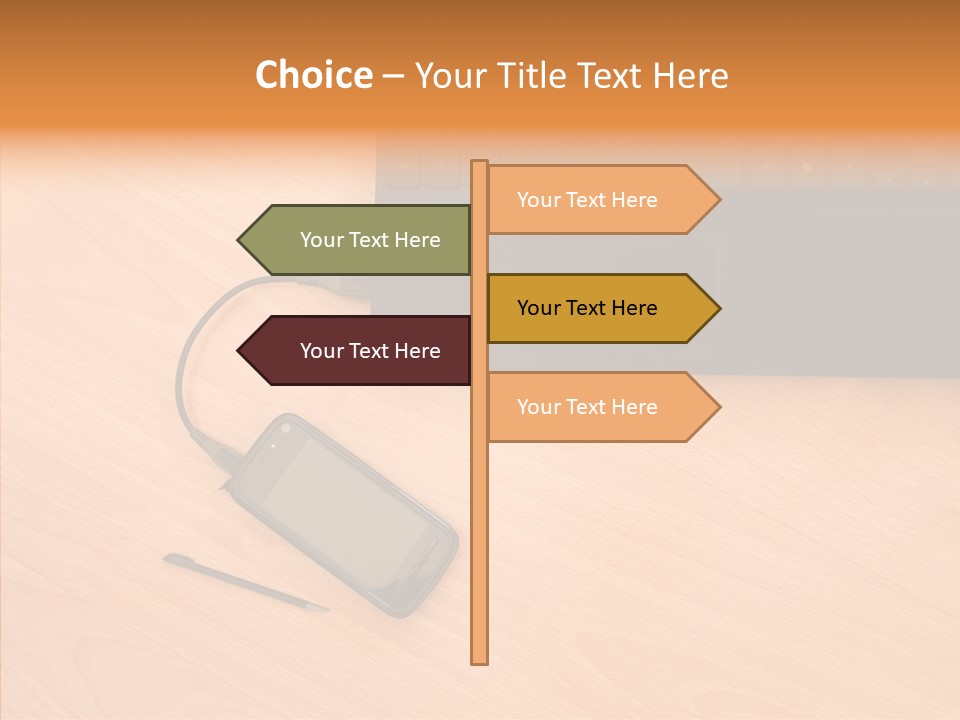 Choice – Your Title Text Here

Your Text Here

Your Text Here

Your Text Here

Your Text Here

Your Text Here